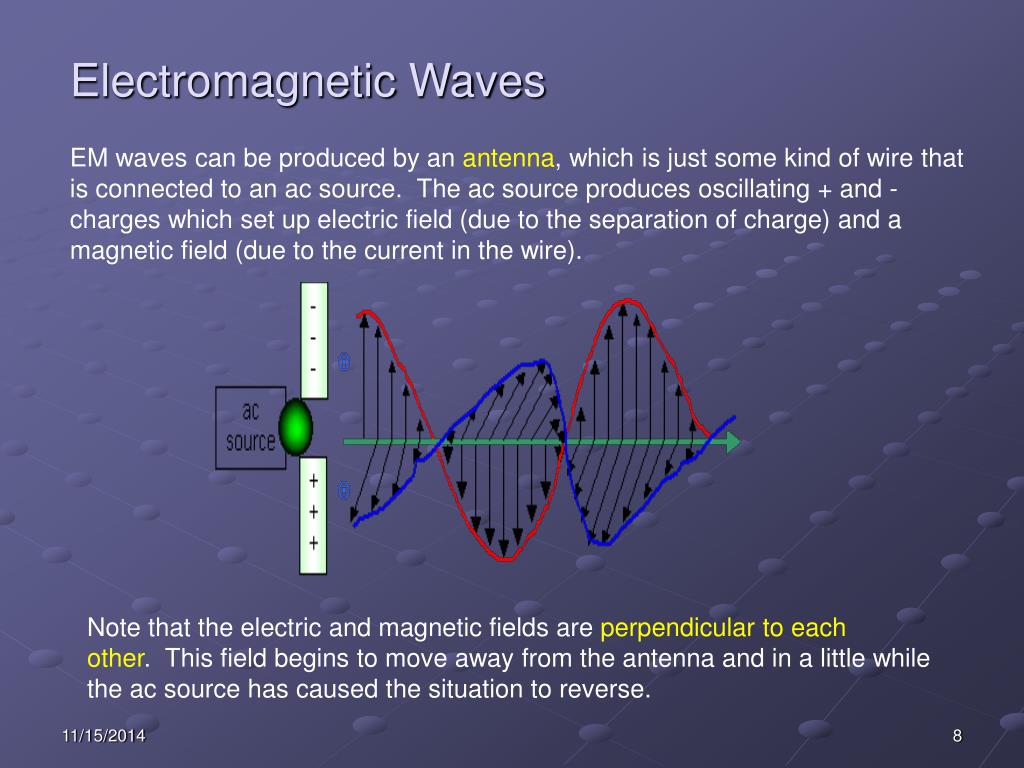 Electromagnetic Waves

EM waves can be produced by an antenna, which is just some kind of wire that is connected to an ac source. The ac source produces oscillating + and - charges which set up electric field (due to the separation of charge) and a magnetic field (due to the current in the wire).

-
-
-
ac
source
+
+
+

Note that the electric and magnetic fields are perpendicular to each other. This field begins to move away from the antenna and in a little while the ac source has caused the situation to reverse.

11/15/2014

8